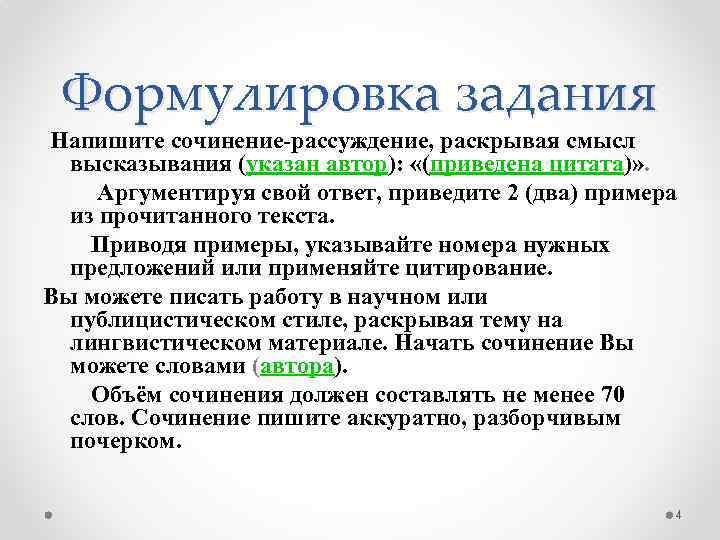 Формулировка задания

Напишите сочинение-рассуждение, раскрывая смысл высказывания (указан автор): «(приведена цитата)».

Аргументируя свой ответ, приведите 2 (два) примера из прочитанного текста.

Приводя примеры, указывайте номера нужных предложений или применяйте цитирование.

Вы можете писать работу в научном или публицистическом стиле, раскрывая тему на лингвистическом материале. Начать сочинение Вы можете словами (автора).

Объём сочинения должен составлять не менее 70 слов. Сочинение пишите аккуратно, разборчивым почерком.

4